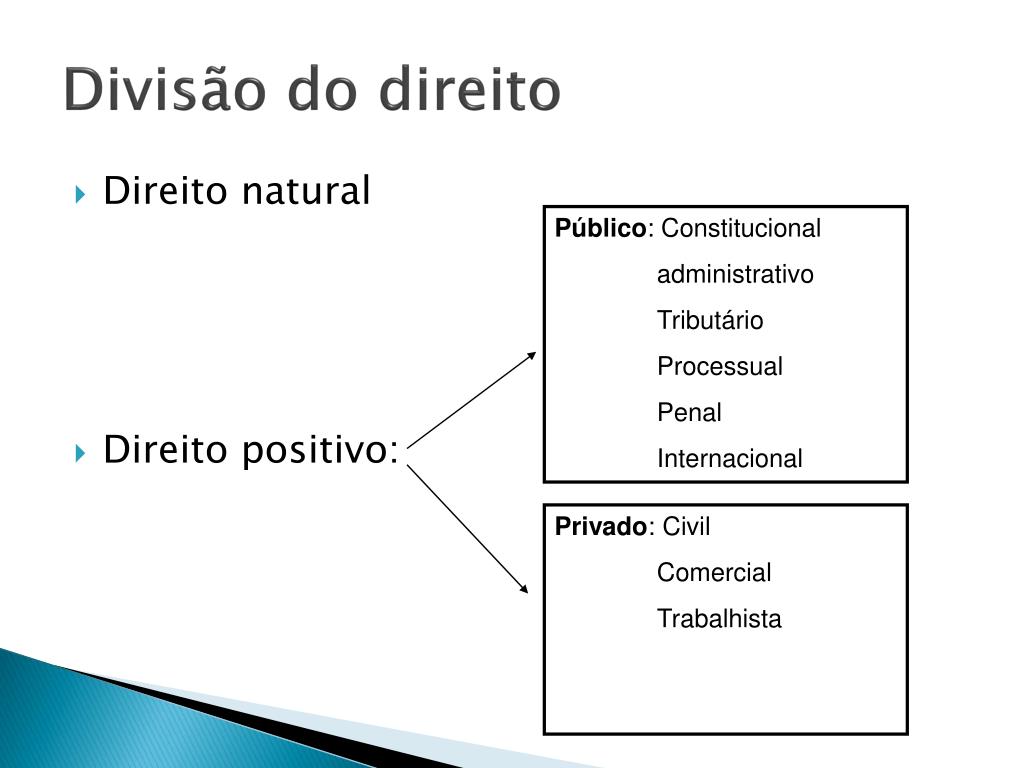 Divisão do direito

Direito natural

Direito positivo:

Público: Constitucional
administrativo
Tributário
Processual
Penal
Internacional

Privado: Civil
Comercial
Trabalhista